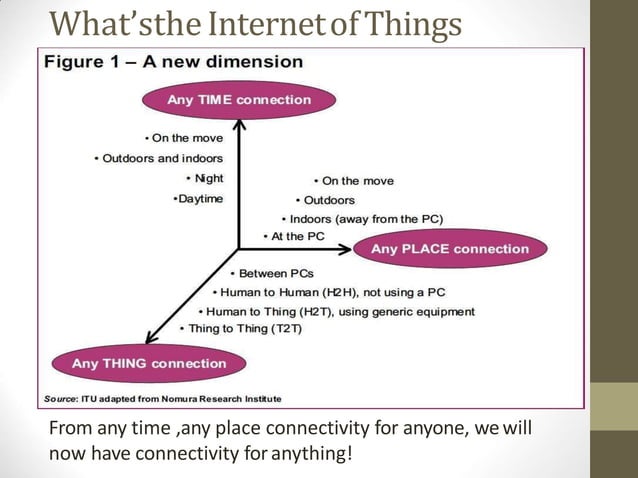 What'sthe Internet of Things

Figure 1 – A new dimension

Any TIME connection

• On the move
• Outdoors and indoors
• Night
•Daytime

• On the move
• Outdoors
• Indoors (away from the PC)
• At the PC

Any PLACE connection

• Between PCs
• Human to Human (H2H), not using a PC
• Human to Thing (H2T), using generic equipment
• Thing to Thing (T2T)

Any THING connection

Source: ITU adapted from Nomura Research Institute

From any time ,any place connectivity for anyone, we will now have connectivity for anything!